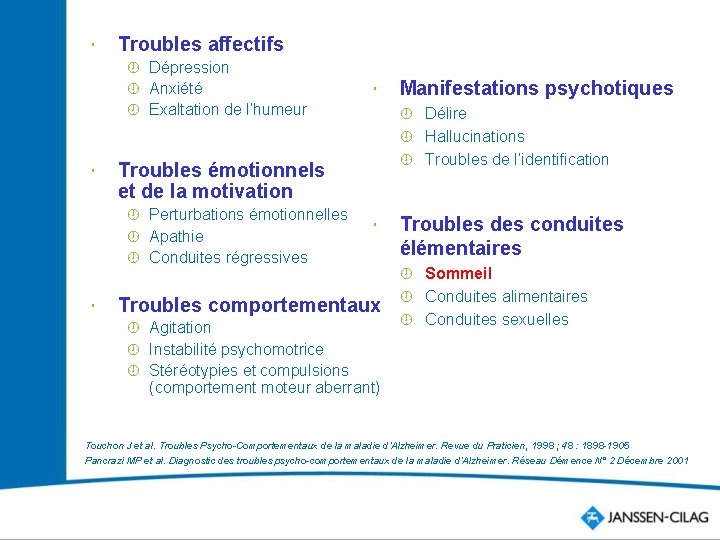 Troubles affectifs
Dépression
Anxiété
Exaltation de l'humeur

Troubles émotionnels et de la motivation
Perturbations émotionnelles
Apathie
Conduites régressives

Troubles comportementaux
Agitation
Instabilité psychomotrice
Stéréotypies et compulsions (comportement moteur aberrant)

Manifestations psychotiques
Délire
Hallucinations
Troubles de l'identification

Troubles des conduites élémentaires
Sommeil
Conduites alimentaires
Conduites sexuelles

Touchon J et al. Troubles Psycho-Comportementaux de la maladie d'Alzheimer. Revue du Praticien, 1998 ; 48 : 1898-1905
Pancrazi MP et al. Diagnostic des troubles psycho-comportementaux de la maladie d'Alzheimer. Réseau Démence N° 2 Décembre 2001

JANSSEN-CILAG